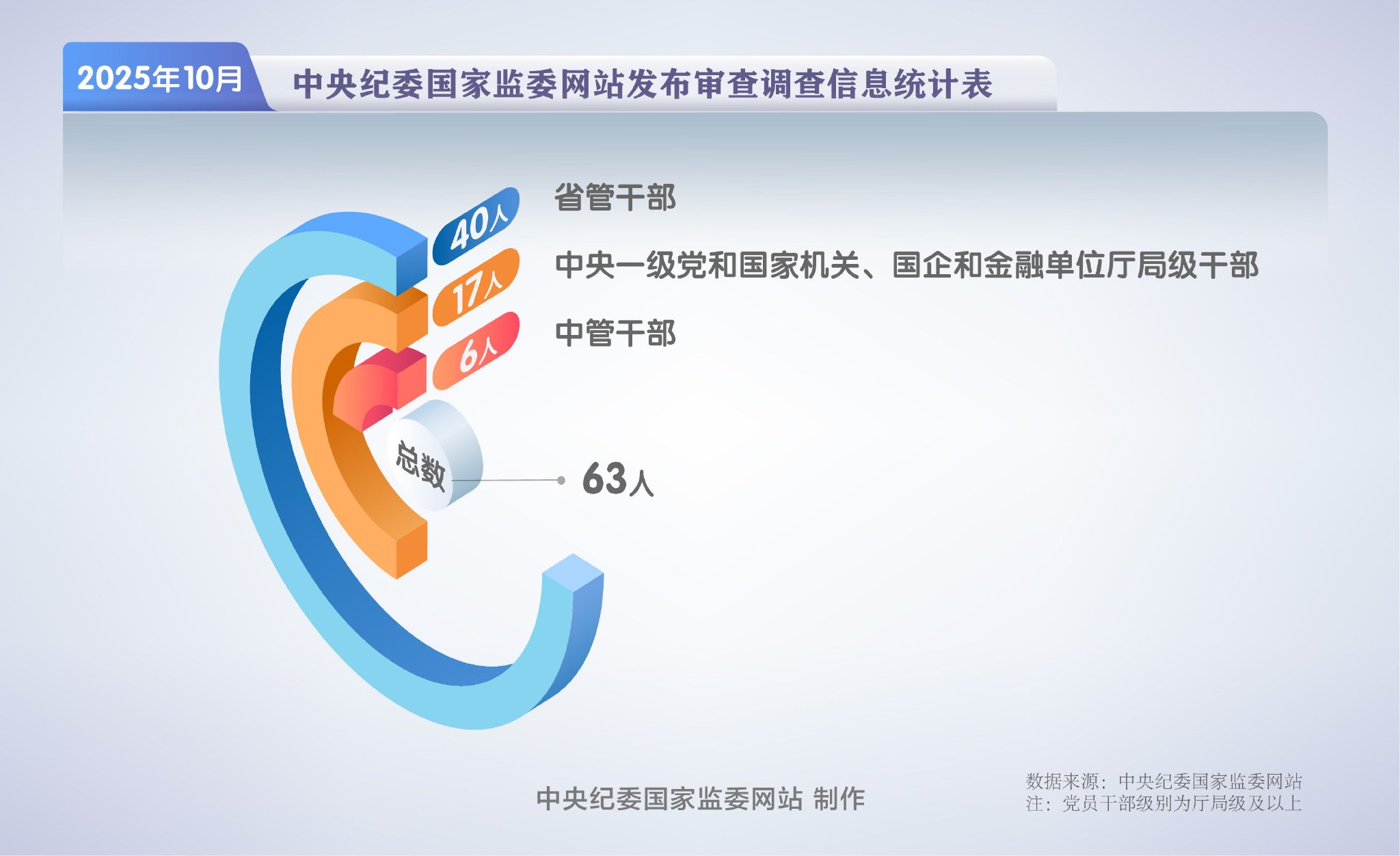 2025年10月 中央纪委国家监委网站发布审查调查信息统计表

40人 省管干部

17人 中央一级党和国家机关、国企和金融单位厅局级干部

6人 中管干部

总数 63人

中央纪委国家监委网站 制作

数据来源：中央纪委国家监委网站
注：党员干部级别为厅局级及以上